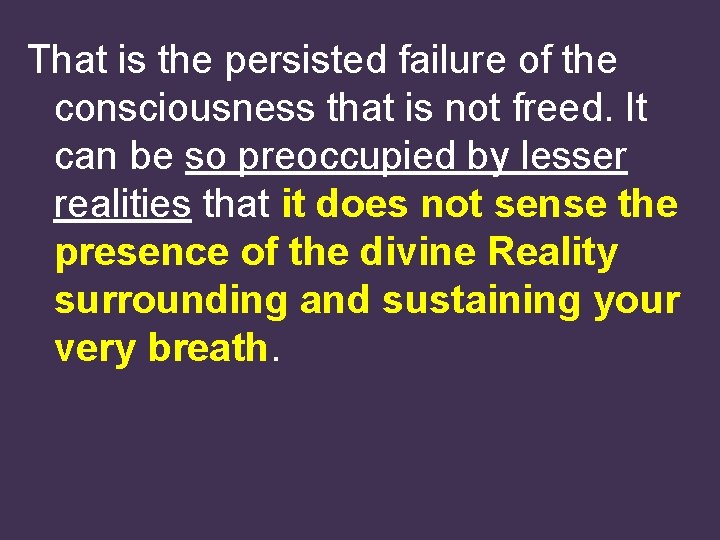 That is the persisted failure of the consciousness that is not freed. It can be so preoccupied by lesser realities that it does not sense the presence of the divine Reality surrounding and sustaining your very breath.